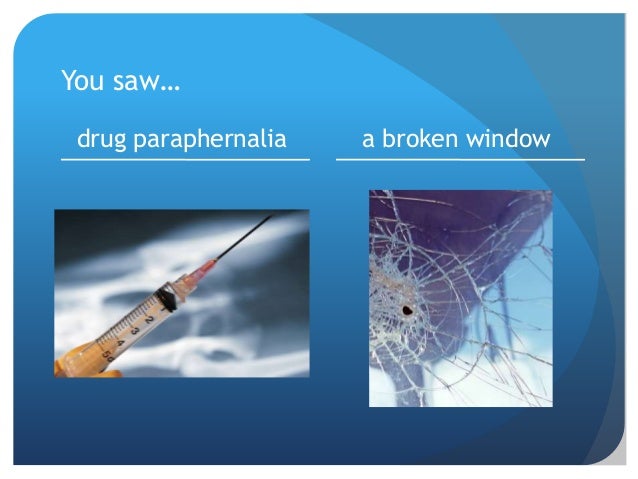 You saw…

drug paraphernalia

a broken window

1
2
3
4
5